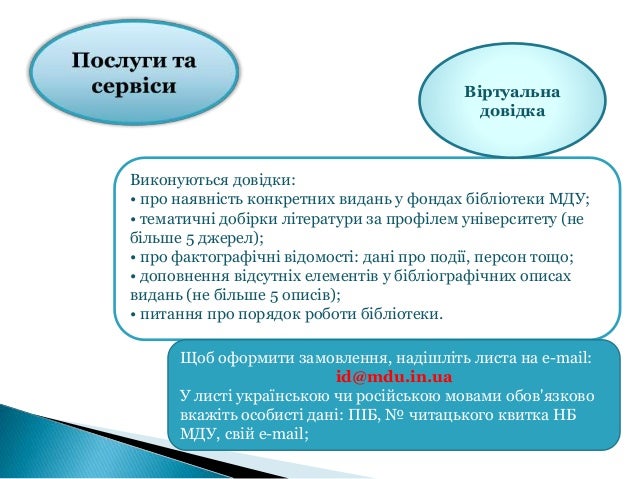 Послуги та сервіси

Віртуальна довідка

Виконуються довідки:
• про наявність конкретних видань у фондах бібліотеки МДУ;
• тематичні добірки літератури за профілем університету (не більше 5 джерел);
• про фактографічні відомості: дані про події, персон тощо;
• доповнення відсутніх елементів у бібліографічних описах видань (не більше 5 описів);
• питання про порядок роботи бібліотеки.

Щоб оформити замовлення, надішліть листа на e-mail:
id@mdu.in.ua
У листі українською чи російською мовами обов'язково вкажіть особисті дані: ПІБ, № читацького квитка НБ МДУ, свій e-mail;